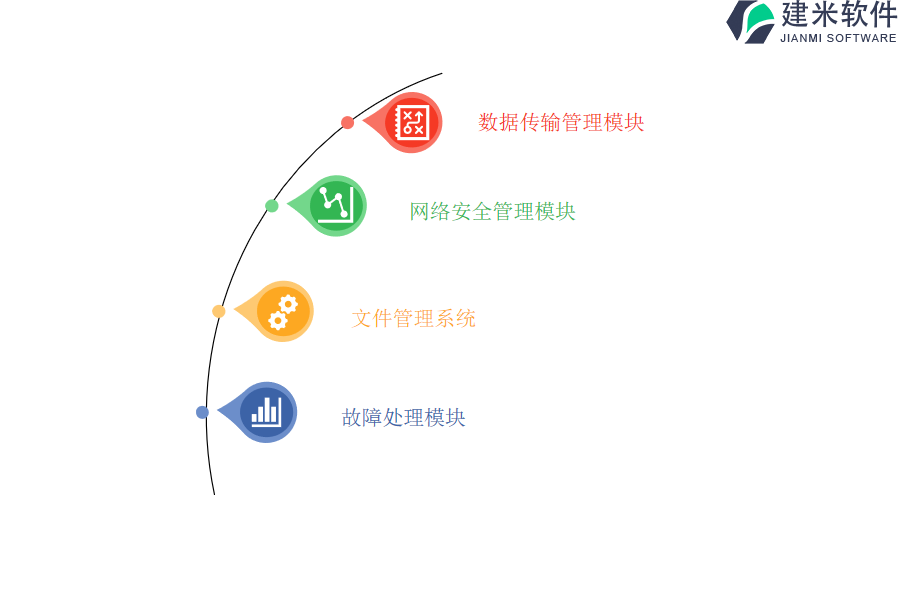 建米软件
JIANMI SOFTWARE

数据传输管理模块

网络安全管理模块

文件管理系统

故障处理模块